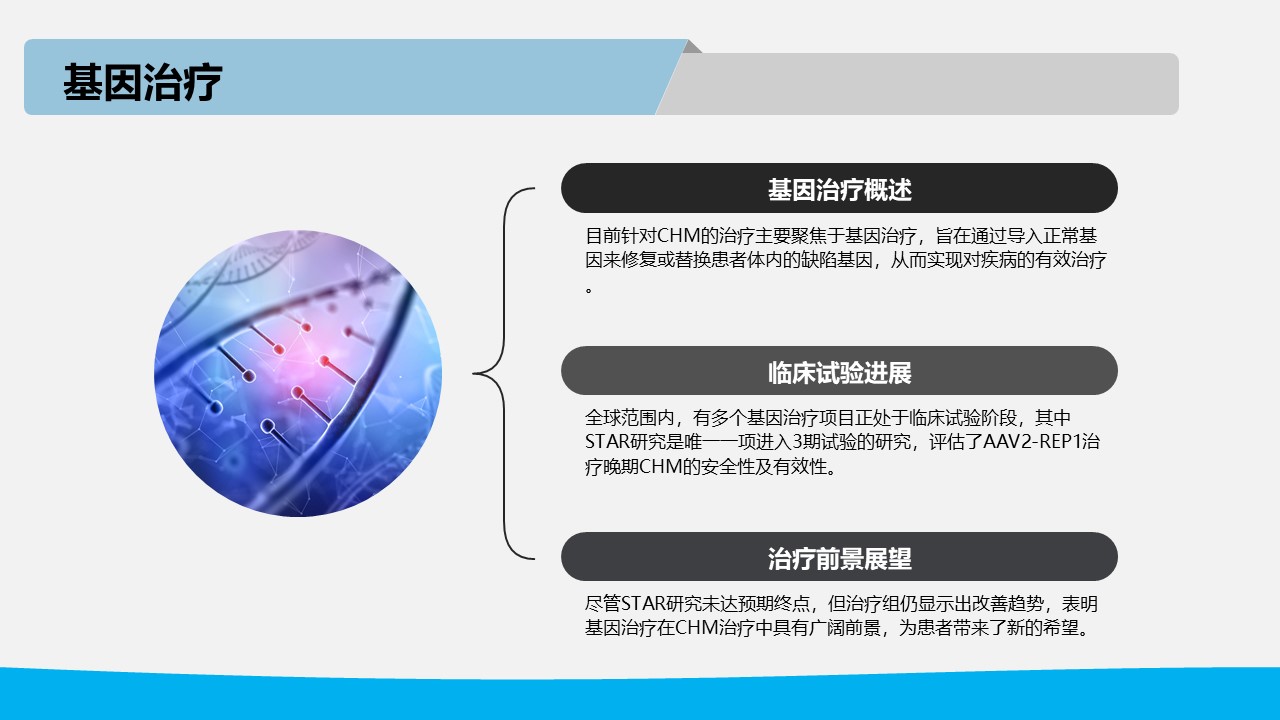 基因治疗

基因治疗概述

目前针对CHM的治疗主要聚焦于基因治疗，旨在通过导入正常基因来修复或替换患者体内的缺陷基因，从而实现对疾病的有效治疗。

临床试验进展

全球范围内，有多个基因治疗项目正处于临床试验阶段，其中STAR研究是唯一一项进入3期试验的研究，评估了AAV2-REP1治疗晚期CHM的安全性及有效性。

治疗前景展望

尽管STAR研究未达预期终点，但治疗组仍显示出改善趋势，表明基因治疗在CHM治疗中具有广阔前景，为患者带来了新的希望。